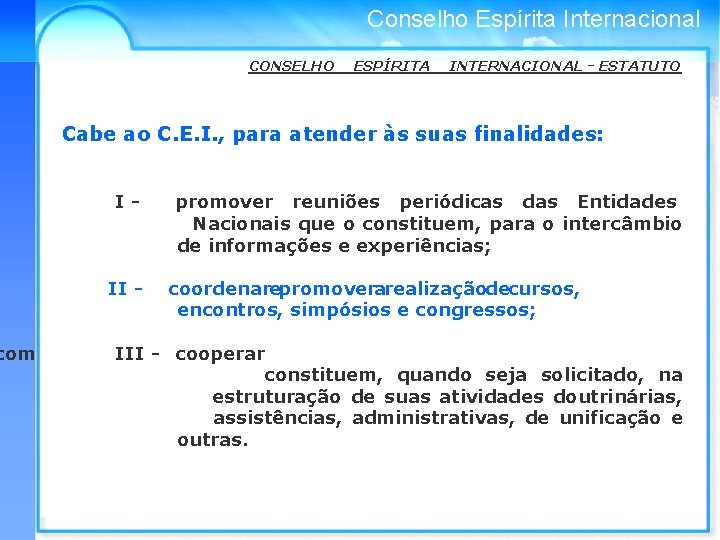 Conselho Espírita Internacional

CONSELHO ESPÍRITA INTERNACIONAL - ESTATUTO

Cabe ao C.E.I., para atender às suas finalidades:

I - promover reuniões periódicas das Entidades Nacionais que o constituem, para o intercâmbio de informações e experiências;

II - coordenarepromoverarealizaçãodecursos, encontros, simpósios e congressos;

com

III - cooperar constituem, quando seja solicitado, na estruturação de suas atividades doutrinárias, assistências, administrativas, de unificação e outras.